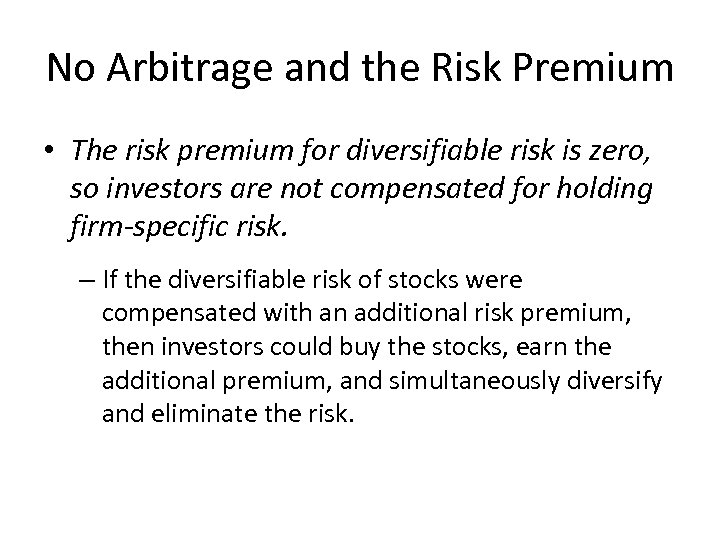 No Arbitrage and the Risk Premium

• The risk premium for diversifiable risk is zero, so investors are not compensated for holding firm-specific risk.

– If the diversifiable risk of stocks were compensated with an additional risk premium, then investors could buy the stocks, earn the additional premium, and simultaneously diversify and eliminate the risk.